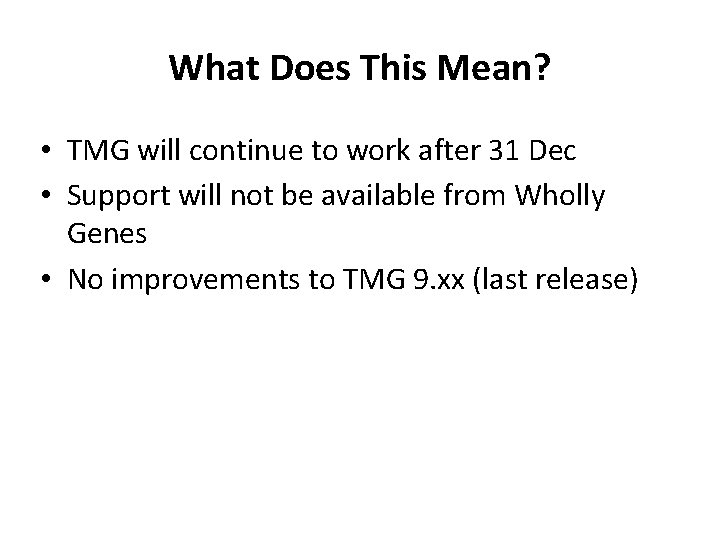 What Does This Mean?

• TMG will continue to work after 31 Dec
• Support will not be available from Wholly Genes
• No improvements to TMG 9.xx (last release)